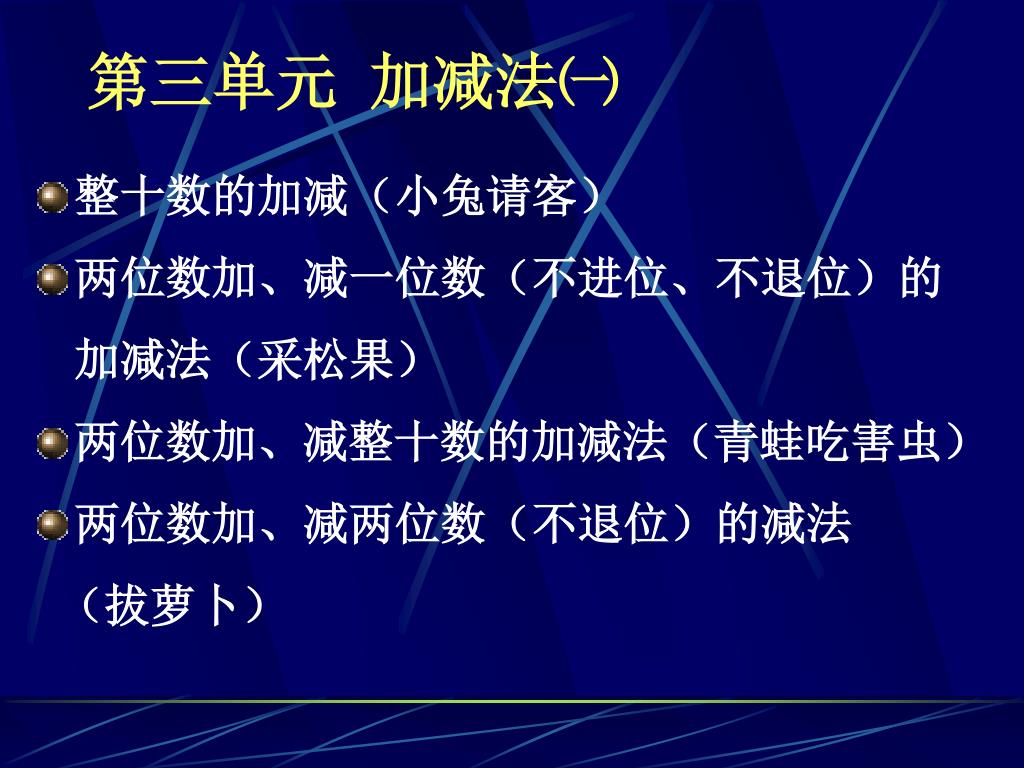 第三单元 加减法㈠

整十数的加减（小兔请客）

两位数加、减一位数（不进位、不退位）的加减法（采松果）

两位数加、减整十数的加减法（青蛙吃害虫）

两位数加、减两位数（不退位）的减法（拔萝卜）